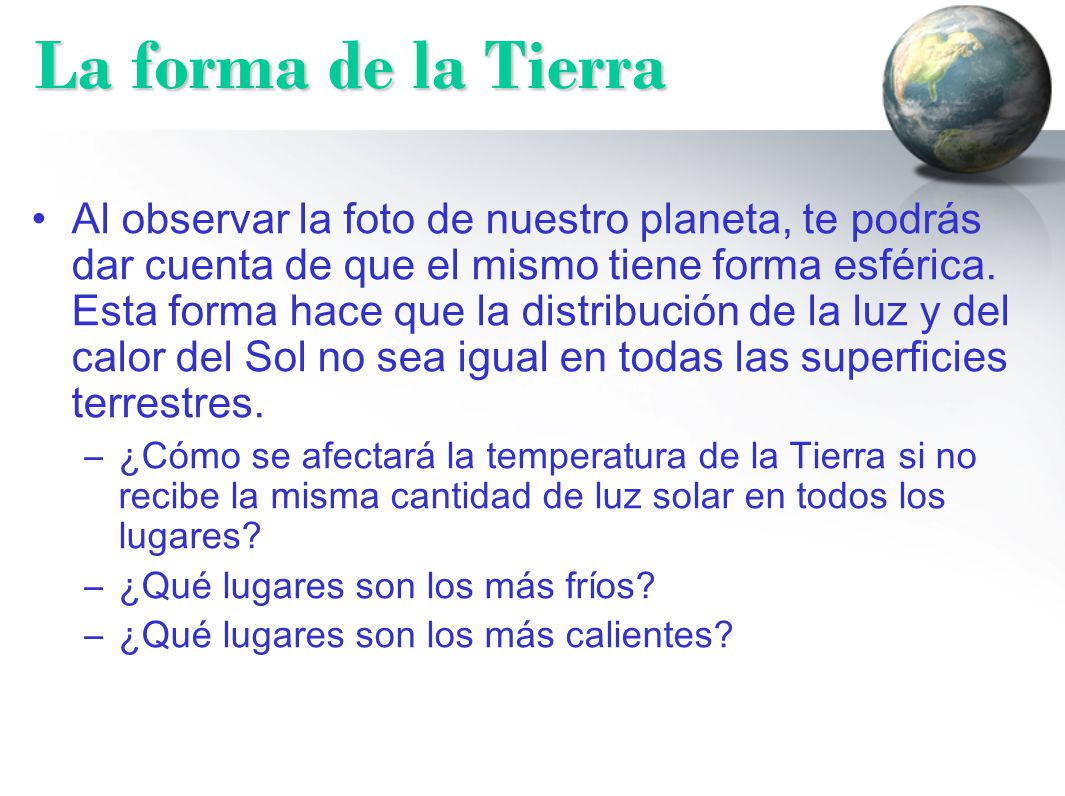 La forma de la Tierra

• Al observar la foto de nuestro planeta, te podrás dar cuenta de que el mismo tiene forma esférica. Esta forma hace que la distribución de la luz y del calor del Sol no sea igual en todas las superficies terrestres.

– ¿Cómo se afectará la temperatura de la Tierra si no recibe la misma cantidad de luz solar en todos los lugares?

– ¿Qué lugares son los más fríos?

– ¿Qué lugares son los más calientes?